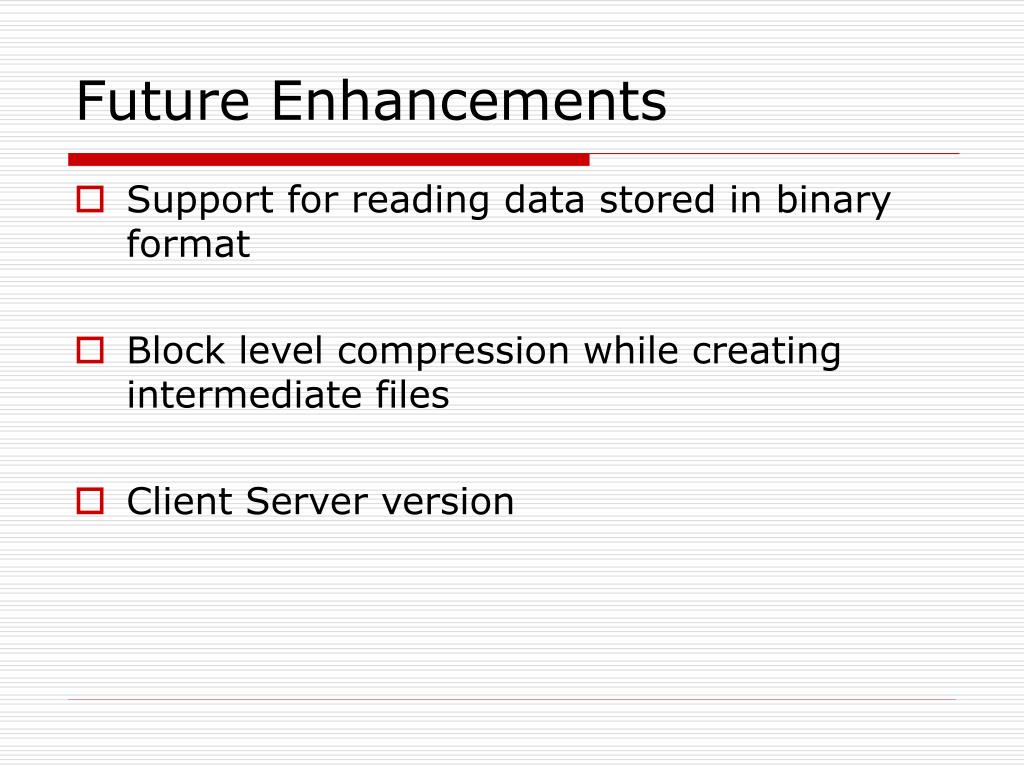 Future Enhancements

Support for reading data stored in binary format

Block level compression while creating intermediate files

Client Server version